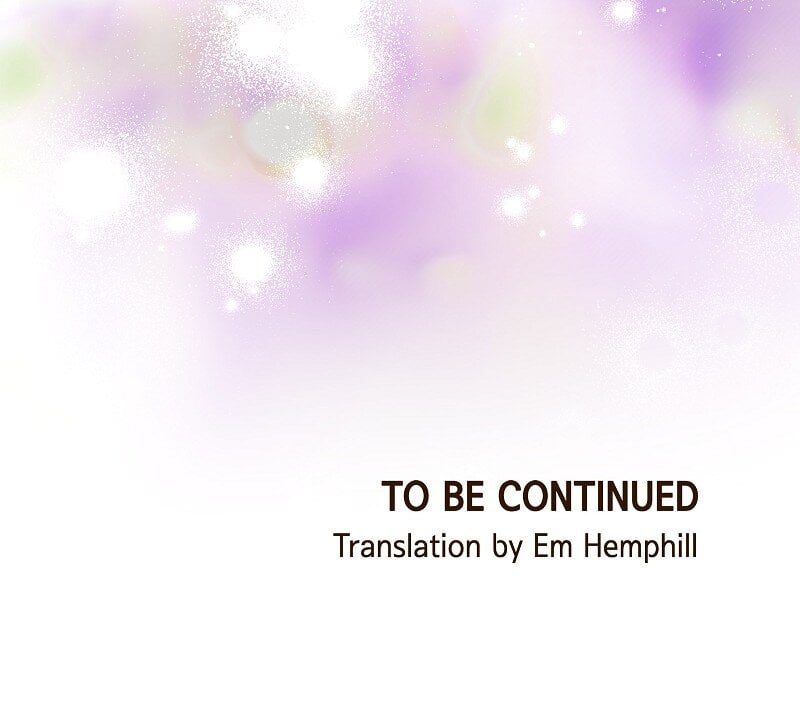 TO BE CONTINUED
Translation by Em Hemphill